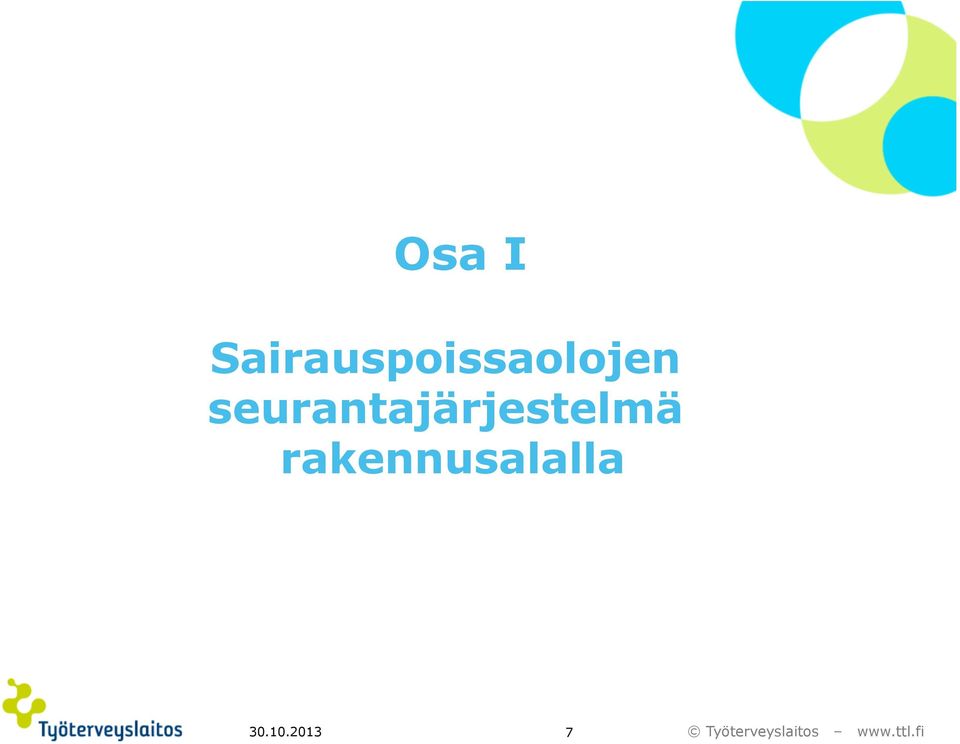 Osa I

Sairauspoissaolojen seurantajärjestelmä rakennusalalla

Työterveyslaitos

30.10.2013

7

© Työterveyslaitos – www.ttl.fi